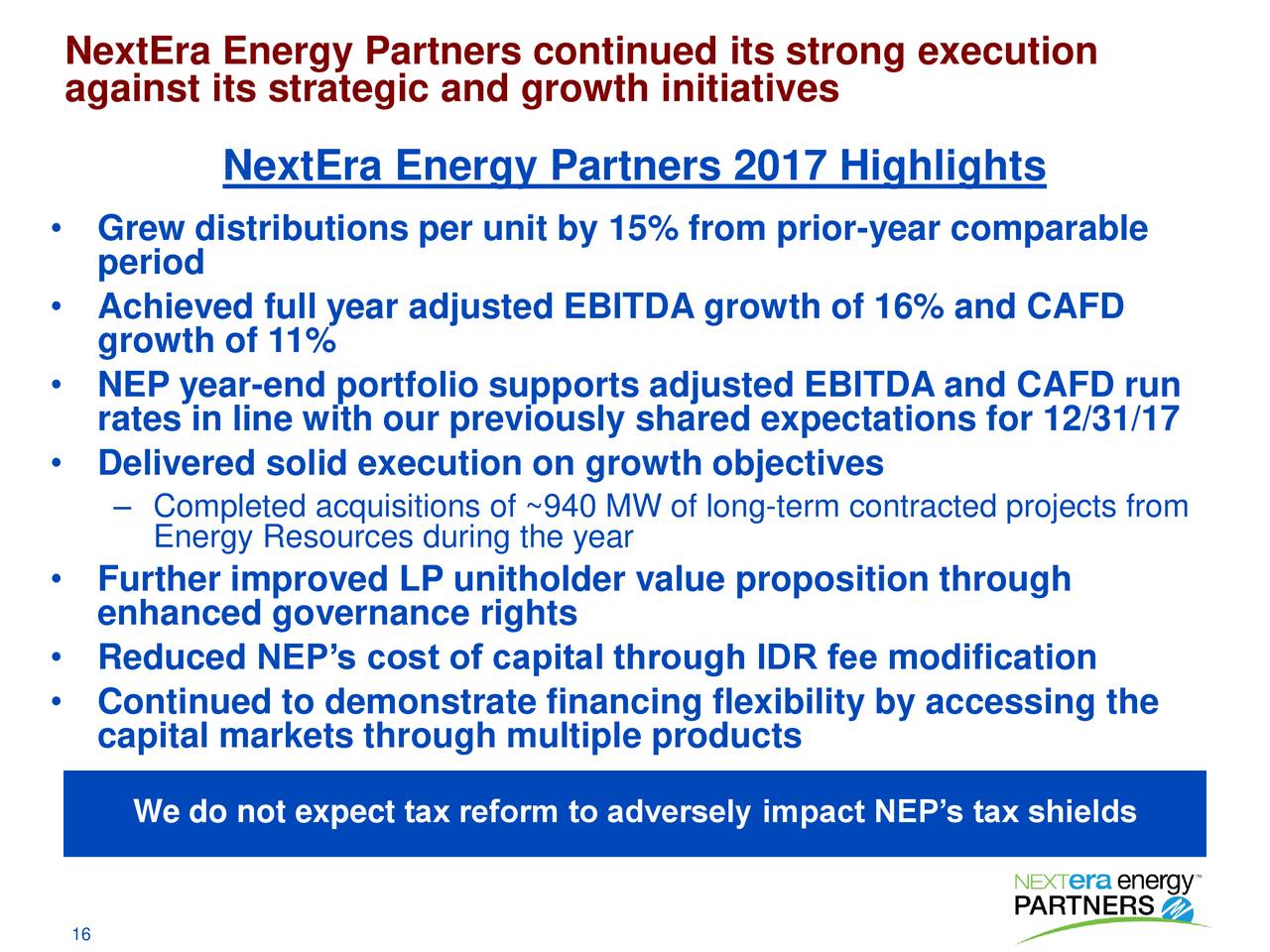 NextEra Energy Partners continued its strong execution against its strategic and growth initiatives

NextEra Energy Partners 2017 Highlights

• Grew distributions per unit by 15% from prior-year comparable period
• Achieved full year adjusted EBITDA growth of 16% and CAFD growth of 11%
• NEP year-end portfolio supports adjusted EBITDA and CAFD run rates in line with our previously shared expectations for 12/31/17
• Delivered solid execution on growth objectives
– Completed acquisitions of ~940 MW of long-term contracted projects from Energy Resources during the year
• Further improved LP unitholder value proposition through enhanced governance rights
• Reduced NEP's cost of capital through IDR fee modification
• Continued to demonstrate financing flexibility by accessing the capital markets through multiple products

We do not expect tax reform to adversely impact NEP's tax shields

NEXTera energy™
PARTNERS

16